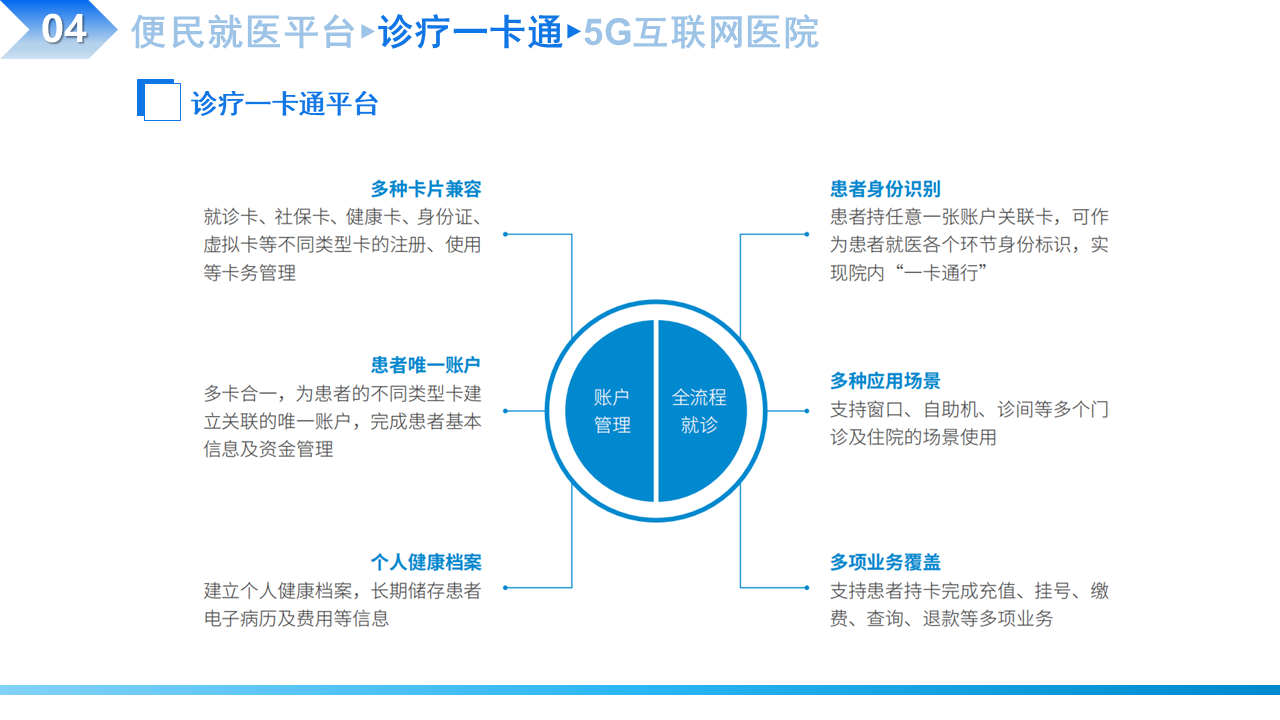 04 便民就医平台▸诊疗一卡通▸5G互联网医院

诊疗一卡通平台

多种卡片兼容
就诊卡、社保卡、健康卡、身份证、虚拟卡等不同类型卡的注册、使用等卡务管理

患者唯一账户
多卡合一，为患者的不同类型卡建立关联的唯一账户，完成患者基本信息及资金管理

个人健康档案
建立个人健康档案，长期储存患者电子病历及费用等信息

账户管理

全流程就诊

患者身份识别
患者持任意一张账户关联卡，可作为患者就医各个环节身份标识，实现院内“一卡通行”

多种应用场景
支持窗口、自助机、诊间等多个门诊及住院的场景使用

多项业务覆盖
支持患者持卡完成充值、挂号、缴费、查询、退款等多项业务